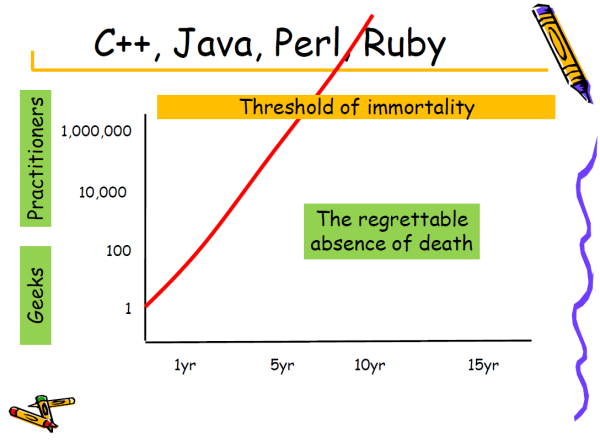 C++, Java, Perl, Ruby

Threshold of immortality

Practitioners

Geeks

1,000,000

10,000

100

1

The regrettable absence of death

1yr

5yr

10yr

15yr